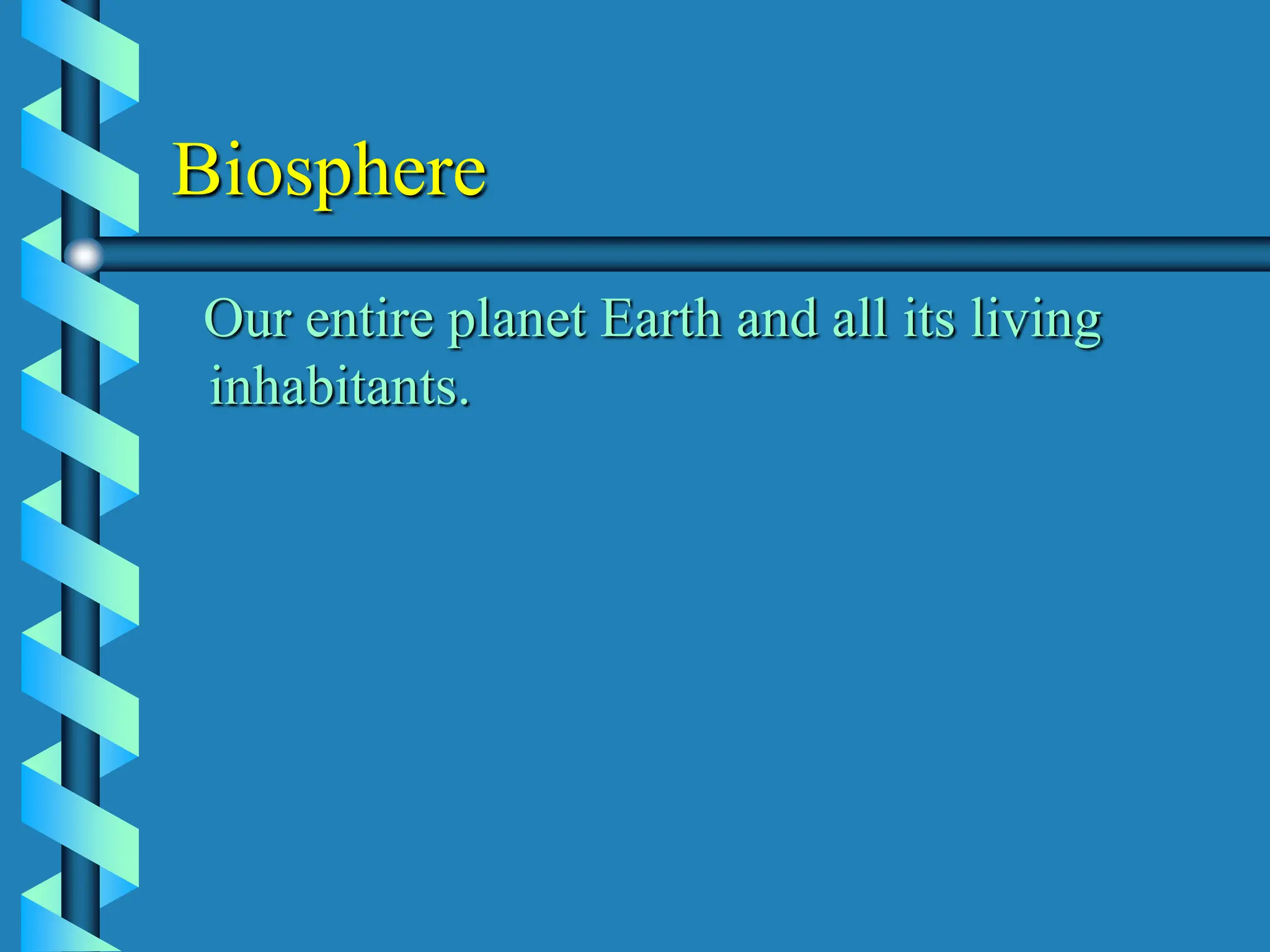 Biosphere

Our entire planet Earth and all its living inhabitants.